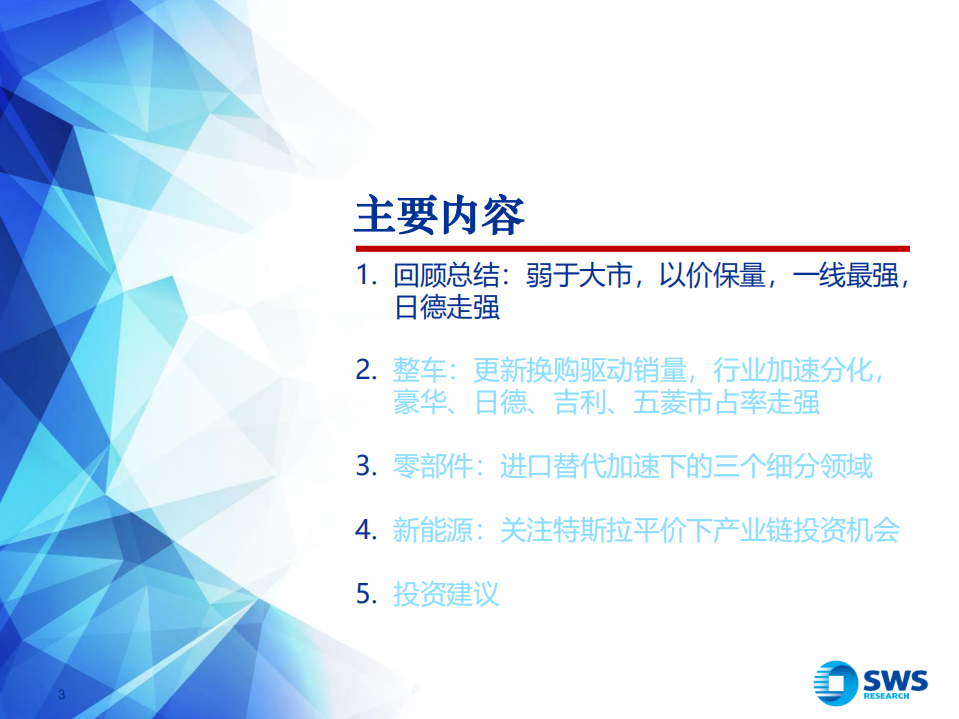 主要内容

1. 回顾总结：弱于大市，以价保量，一线最强，日德走强

2. 整车：更新换购驱动销量，行业加速分化，豪华、日德、吉利、五菱市占率走强

3. 零部件：进口替代加速下的三个细分领域

4. 新能源：关注特斯拉平价下产业链投资机会

5. 投资建议

3

SWS RESEARCH